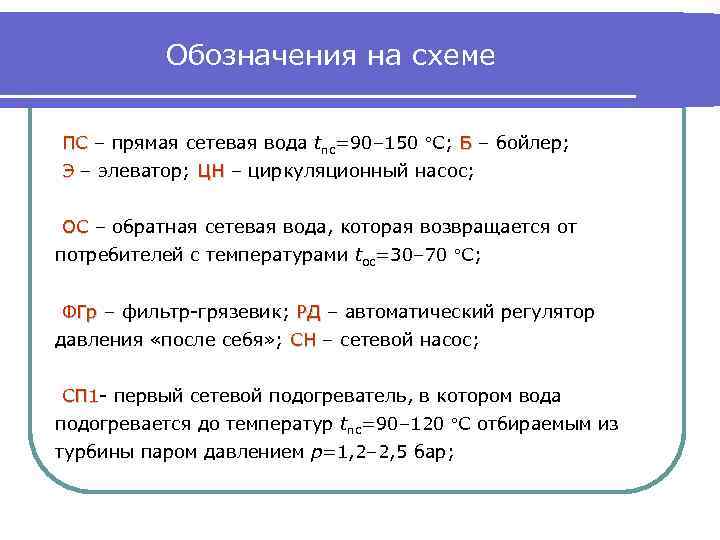 Обозначения на схеме

ПС – прямая сетевая вода $t_{пс}$=90–150 °С; Б – бойлер; Э – элеватор; ЦН – циркуляционный насос;

ОС – обратная сетевая вода, которая возвращается от потребителей с температурами $t_{ос}$=30–70 °С;

ФГр – фильтр-грязевик; РД – автоматический регулятор давления «после себя»; СН – сетевой насос;

СП1- первый сетевой подогреватель, в котором вода подогревается до температур $t_{пс}$=90–120 °С отбираемым из турбины паром давлением $p$=1,2–2,5 бар;